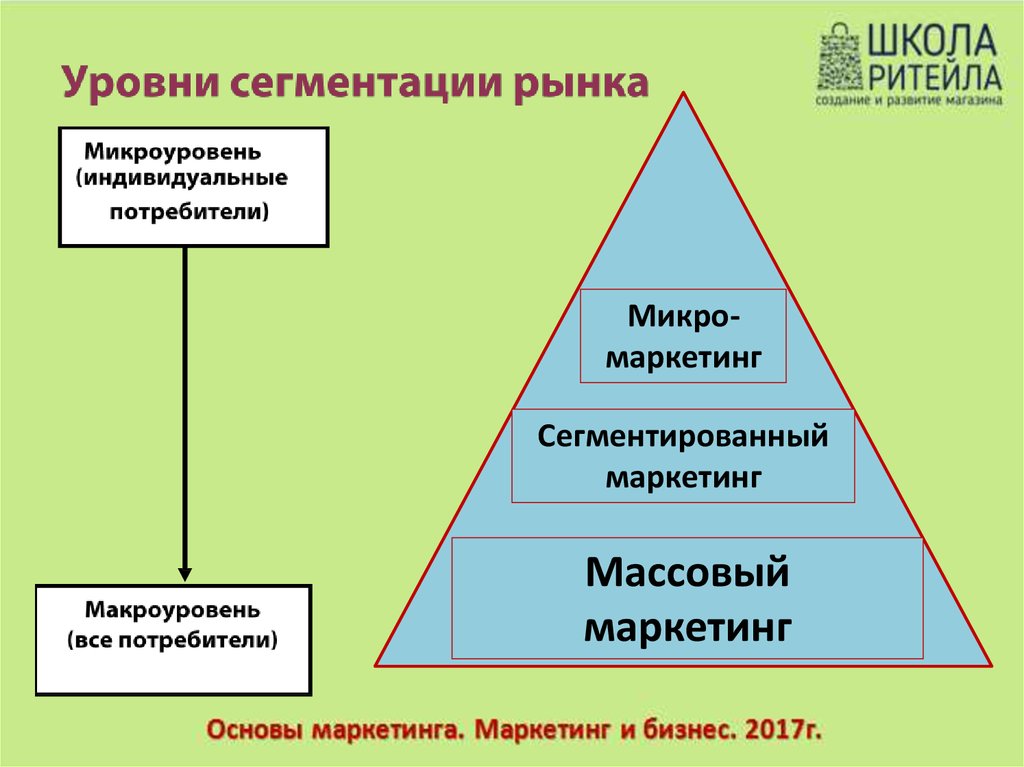 ШКОЛА РИТЕЙЛА
создание и развитие магазина

Уровни сегментации рынка

Микроуровень (индивидуальные потребители)

Макроуровень (все потребители)

Микро-маркетинг

Сегментированный маркетинг

Массовый маркетинг

Основы маркетинга. Маркетинг и бизнес. 2017г.